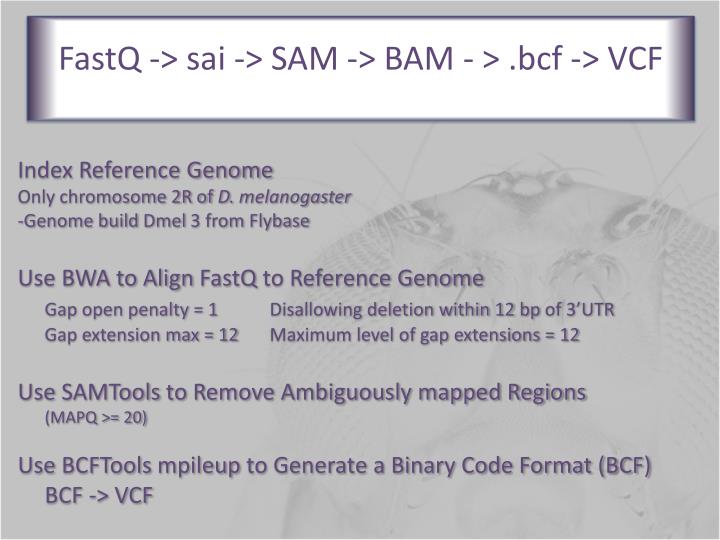 FastQ -> sai -> SAM -> BAM - > .bcf -> VCF

Index Reference Genome
Only chromosome 2R of D. melanogaster
-Genome build Dmel 3 from Flybase

Use BWA to Align FastQ to Reference Genome
Gap open penalty = 1
Gap extension max = 12
Disallowing deletion within 12 bp of 3'UTR
Maximum level of gap extensions = 12

Use SAMTools to Remove Ambiguously mapped Regions
(MAPQ >= 20)

Use BCFTools mpileup to Generate a Binary Code Format (BCF)
BCF -> VCF